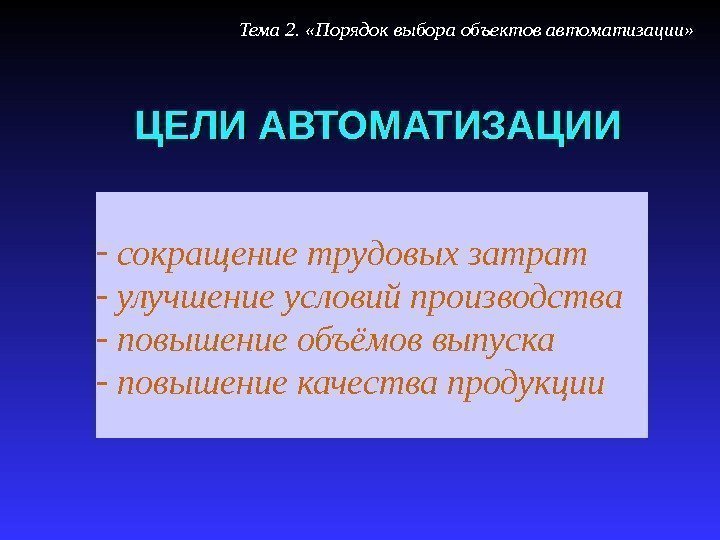 Тема 2. «Порядок выбора объектов автоматизации»

ЦЕЛИ АВТОМАТИЗАЦИИ

- сокращение трудовых затрат
- улучшение условий производства
- повышение объёмов выпуска
- повышение качества продукции